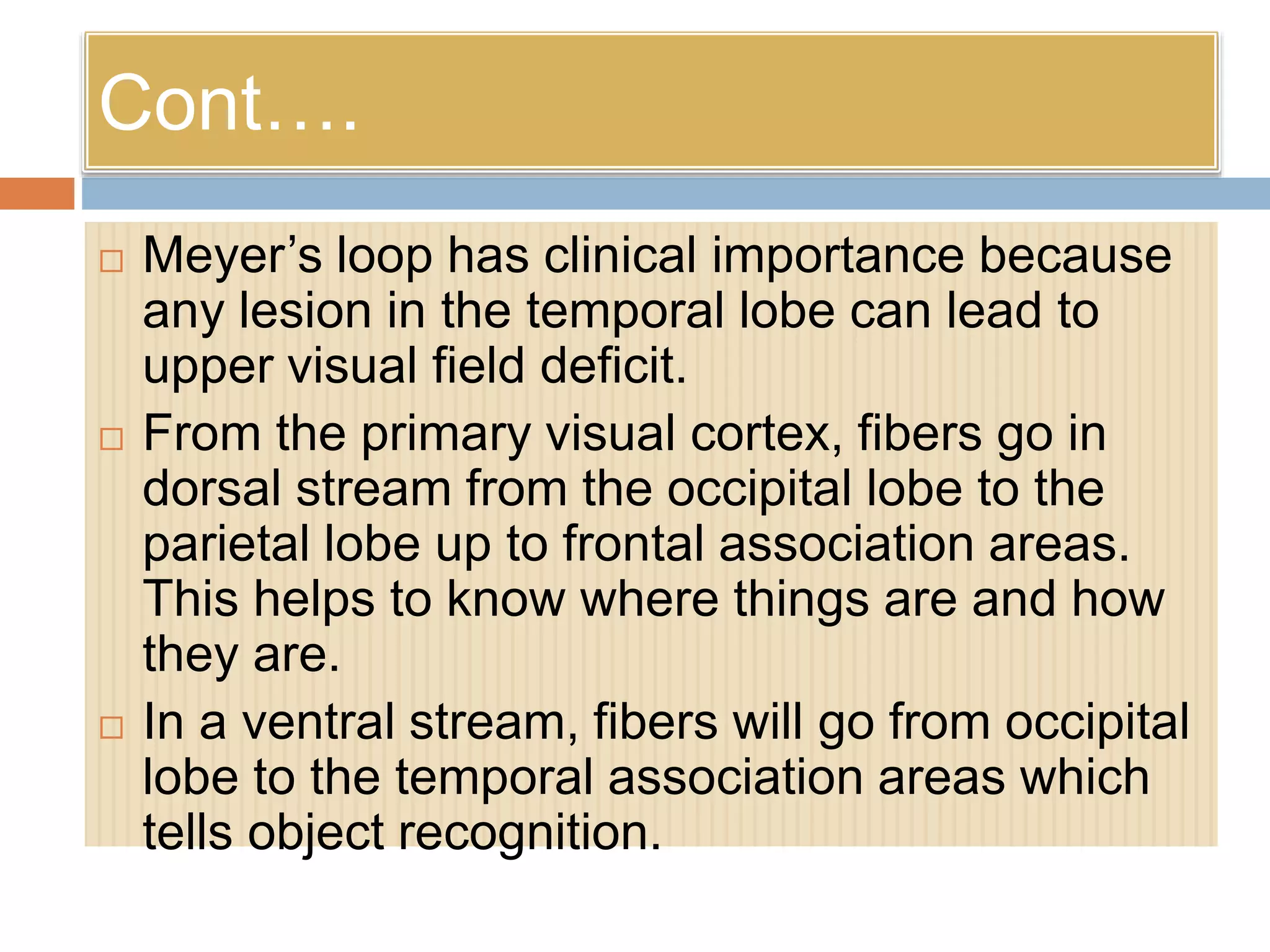 Cont.….

□ Meyer’s loop has clinical importance because any lesion in the temporal lobe can lead to upper visual field deficit.

□ From the primary visual cortex, fibers go in dorsal stream from the occipital lobe to the parietal lobe up to frontal association areas. This helps to know where things are and how they are.

□ In a ventral stream, fibers will go from occipital lobe to the temporal association areas which tells object recognition.